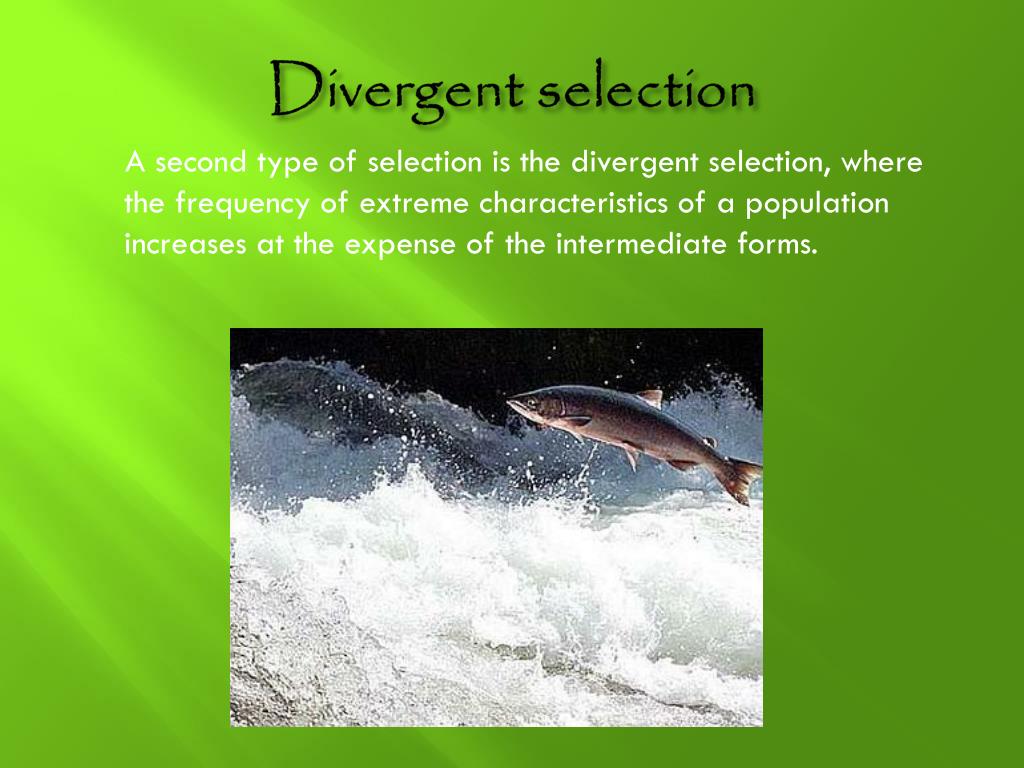 Divergent selection

A second type of selection is the divergent selection, where the frequency of extreme characteristics of a population increases at the expense of the intermediate forms.